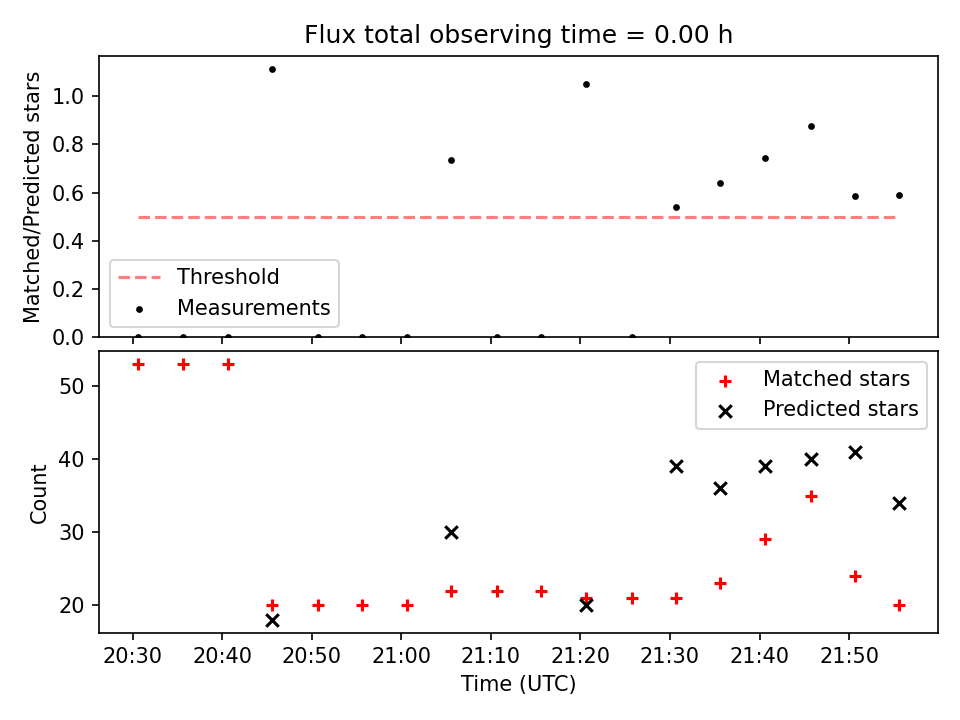 Flux total observing time = 0.00 h

Matched/Predicted stars

1.0
0.8
0.6
0.4
0.2
0.0

Threshold
Measurements

Count

50
40
30
20

Matched stars
Predicted stars

20:30
20:40
20:50
21:00
21:10
21:20
21:30
21:40
21:50

Time (UTC)